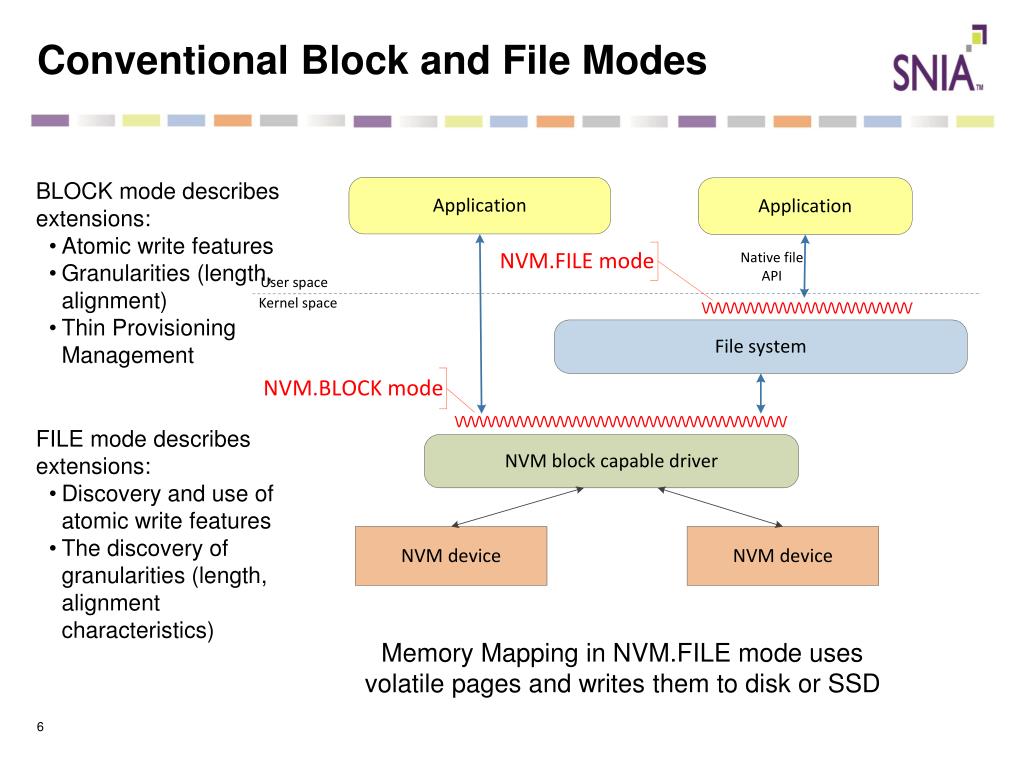 Conventional Block and File Modes

SNIA™

BLOCK mode describes extensions:
• Atomic write features
• Granularities (length, alignment)
• Thin Provisioning Management

FILE mode describes extensions:
• Discovery and use of atomic write features
• The discovery of granularities (length, alignment characteristics)

Application

Application

NVM.FILE mode

Native file API

User space

Kernel space

File system

NVM.BLOCK mode

NVM block capable driver

NVM device

NVM device

Memory Mapping in NVM.FILE mode uses volatile pages and writes them to disk or SSD

6